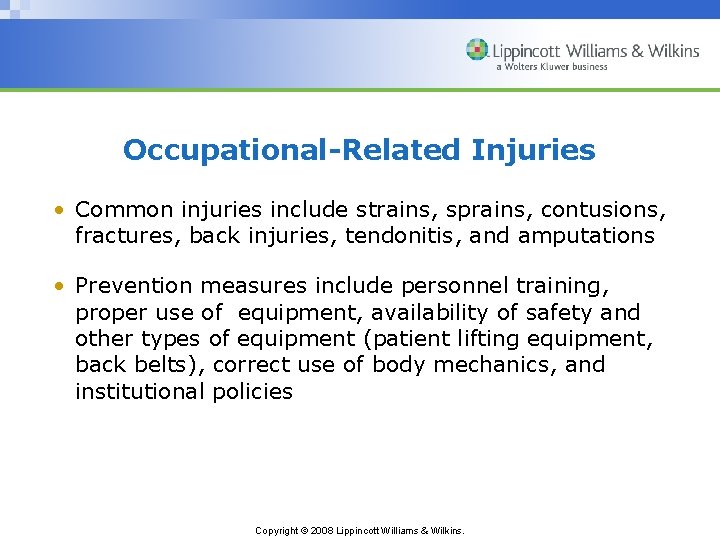 Lippincott Williams & Wilkins
a Wolters Kluwer business

Occupational-Related Injuries

• Common injuries include strains, sprains, contusions, fractures, back injuries, tendonitis, and amputations

• Prevention measures include personnel training, proper use of equipment, availability of safety and other types of equipment (patient lifting equipment, back belts), correct use of body mechanics, and institutional policies

Copyright © 2008 Lippincott Williams & Wilkins.